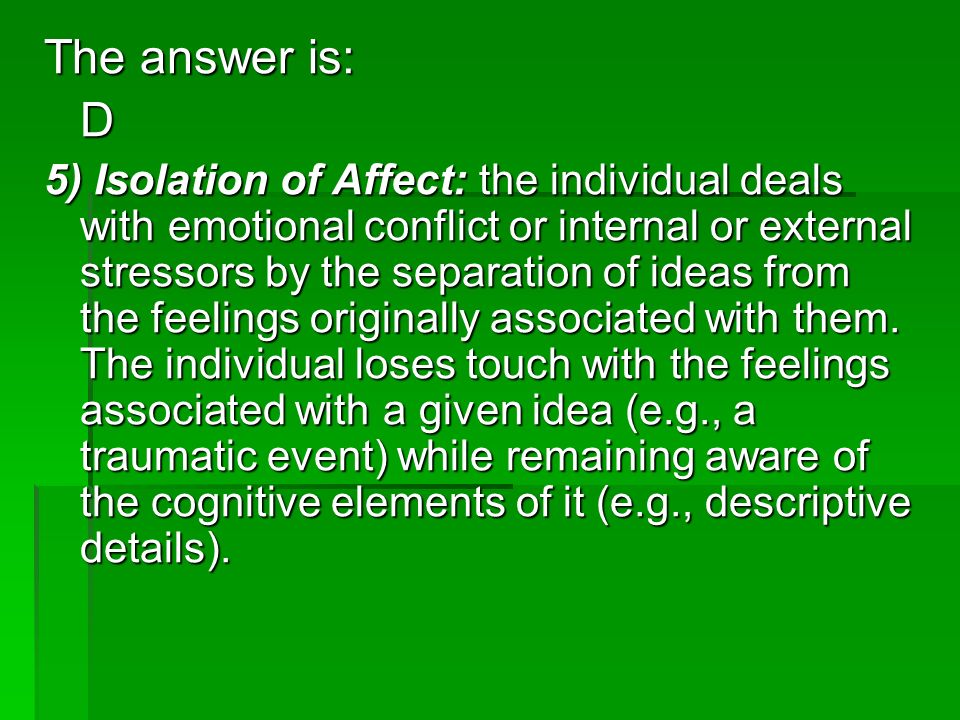 The answer is:

D

5) Isolation of Affect: the individual deals with emotional conflict or internal or external stressors by the separation of ideas from the feelings originally associated with them. The individual loses touch with the feelings associated with a given idea (e.g., a traumatic event) while remaining aware of the cognitive elements of it (e.g., descriptive details).